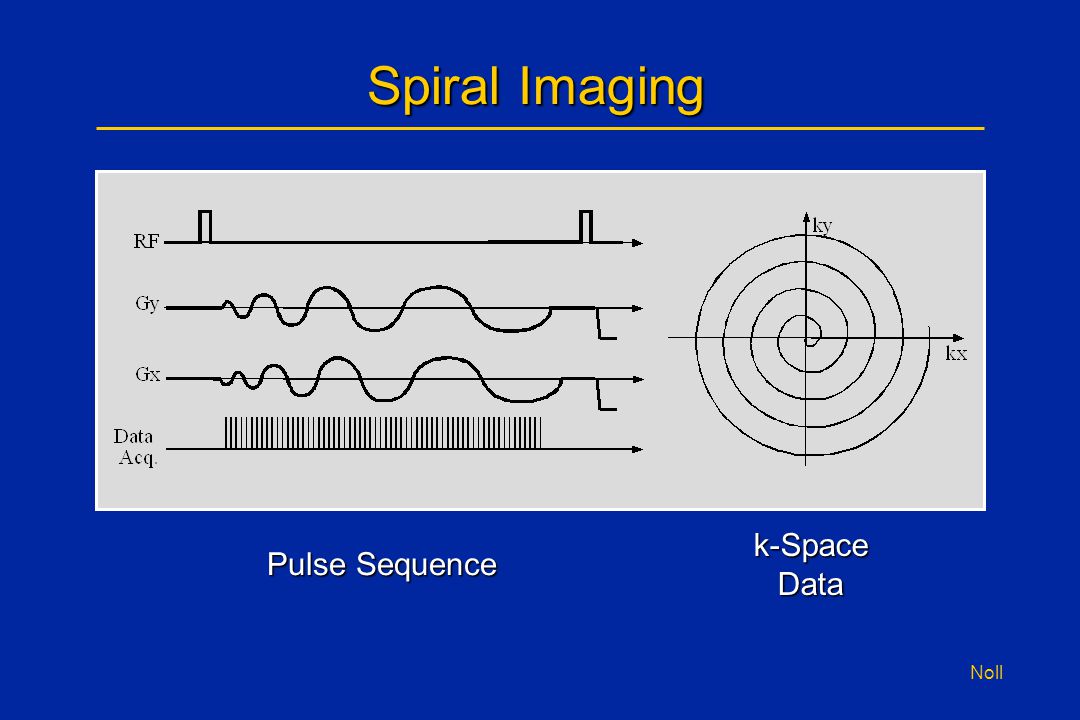 Spiral Imaging

RF

Gy

Gx

Data Acq.

ky

kx

Pulse Sequence

k-Space Data

Noll